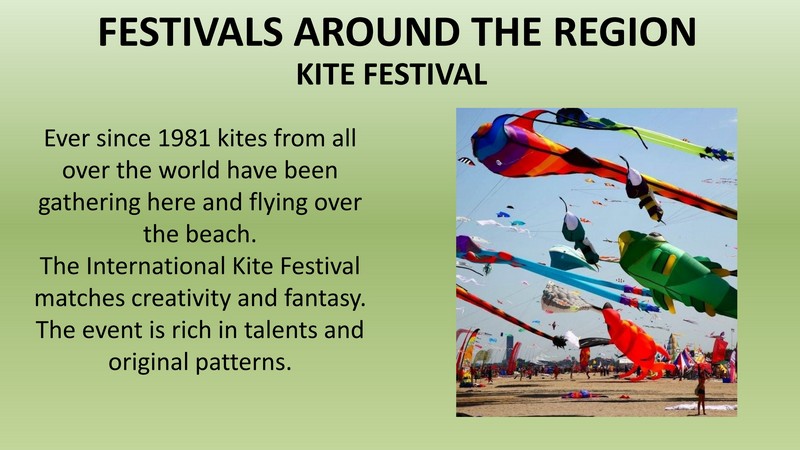 FESTIVALS AROUND THE REGION
KITE FESTIVAL

Ever since 1981 kites from all over the world have been gathering here and flying over the beach.
The International Kite Festival matches creativity and fantasy.
The event is rich in talents and original patterns.